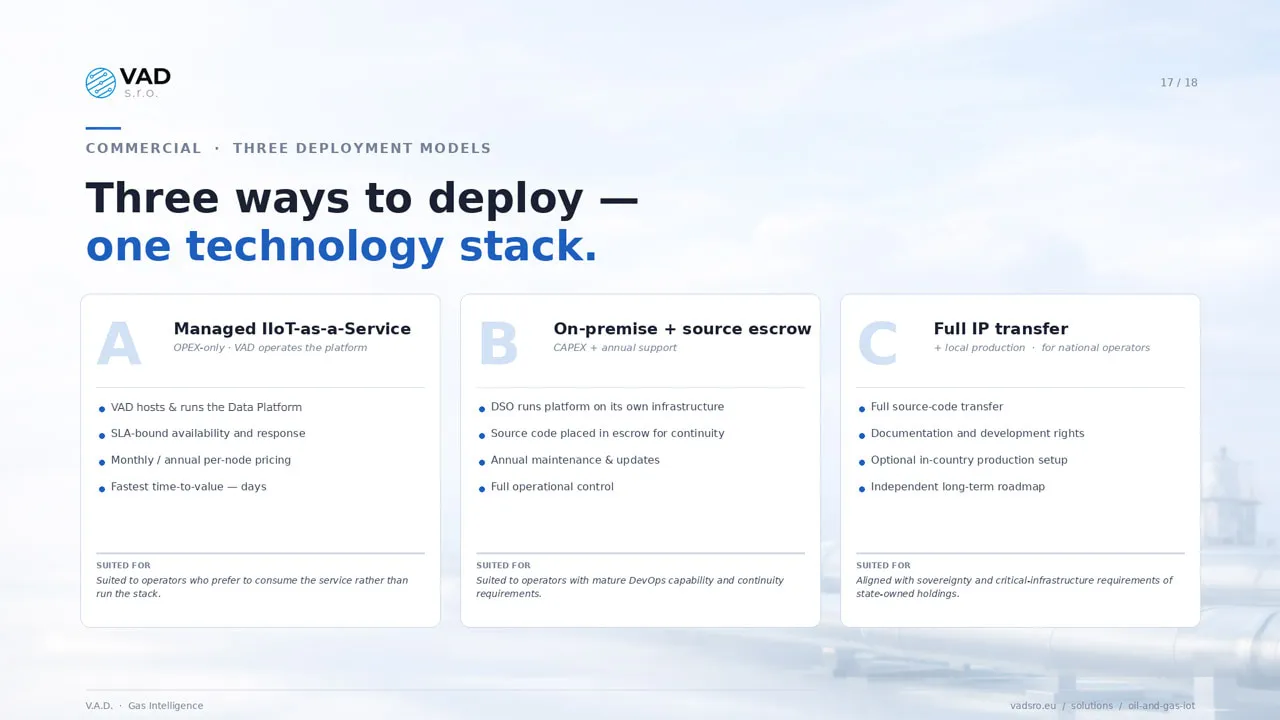 VAD
s.r.o.

17 / 18

COMMERCIAL · THREE DEPLOYMENT MODELS

Three ways to deploy —
one technology stack.

A

Managed IIoT-as-a-Service

OPEX-only · VAD operates the platform

• VAD hosts & runs the Data Platform
• SLA-bound availability and response
• Monthly / annual per-node pricing
• Fastest time-to-value — days

SUITED FOR

Suited to operators who prefer to consume the service rather than run the stack.

B

On-premise + source escrow

CAPEX + annual support

• DSO runs platform on its own infrastructure
• Source code placed in escrow for continuity
• Annual maintenance & updates
• Full operational control

SUITED FOR

Suited to operators with mature DevOps capability and continuity requirements.

C

Full IP transfer

+ local production · for national operators

• Full source-code transfer
• Documentation and development rights
• Optional in-country production setup
• Independent long-term roadmap

SUITED FOR

Aligned with sovereignty and critical-infrastructure requirements of state-owned holdings.

V.A.D. · Gas Intelligence

vadsro.eu / solutions / oil-and-gas-iot